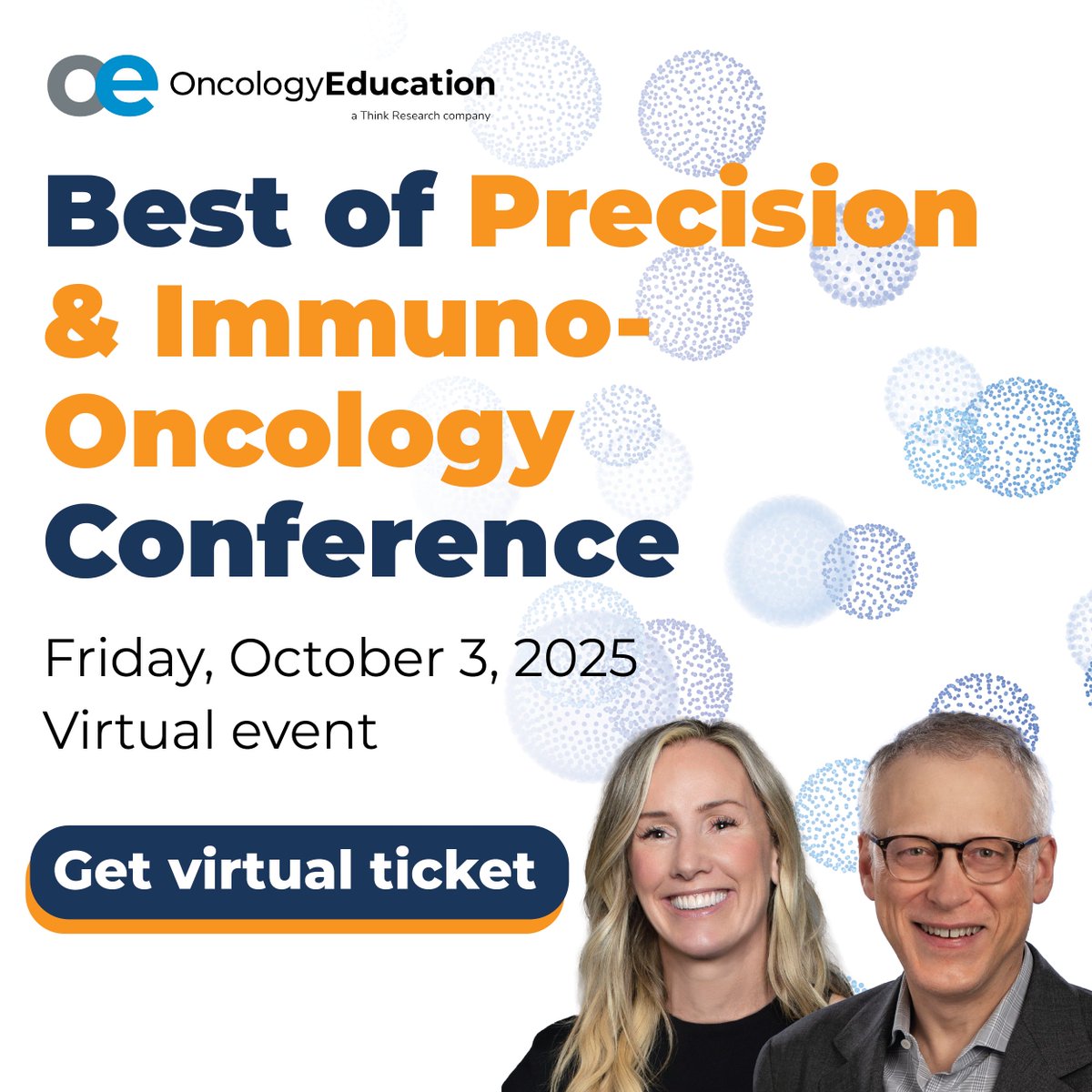 oe OncologyEducation
a Think Research company

Best of Precision & Immuno-Oncology Conference

Friday, October 3, 2025
Virtual event

Get virtual ticket